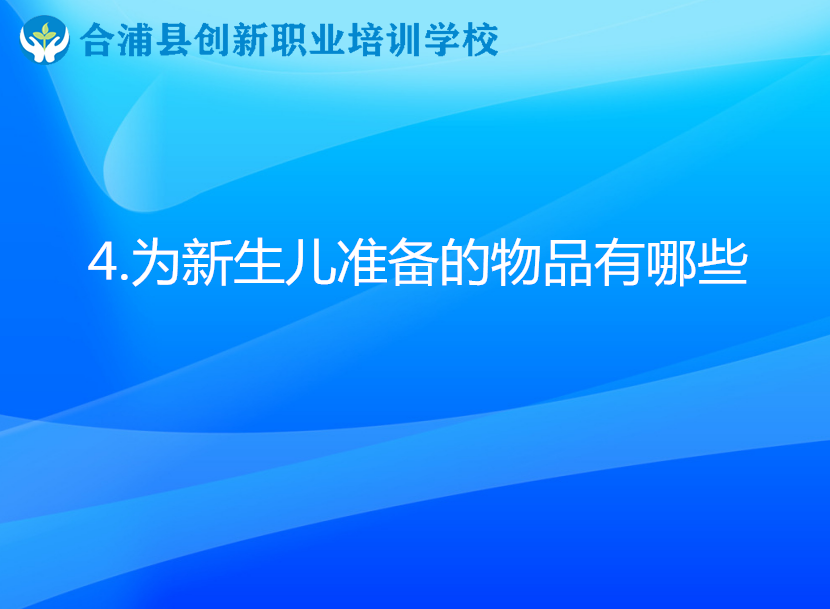 合浦县创新职业培训学校

4.为新生儿准备的物品有哪些